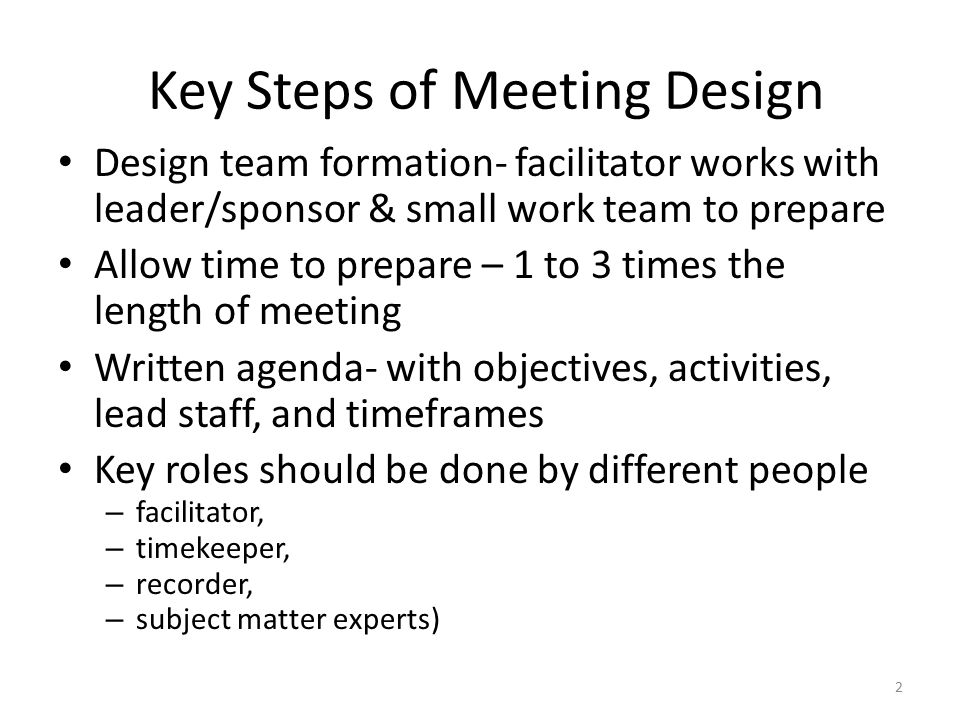 Key Steps of Meeting Design

• Design team formation- facilitator works with leader/sponsor & small work team to prepare
• Allow time to prepare – 1 to 3 times the length of meeting
• Written agenda- with objectives, activities, lead staff, and timeframes
• Key roles should be done by different people
– facilitator,
– timekeeper,
– recorder,
– subject matter experts)

2